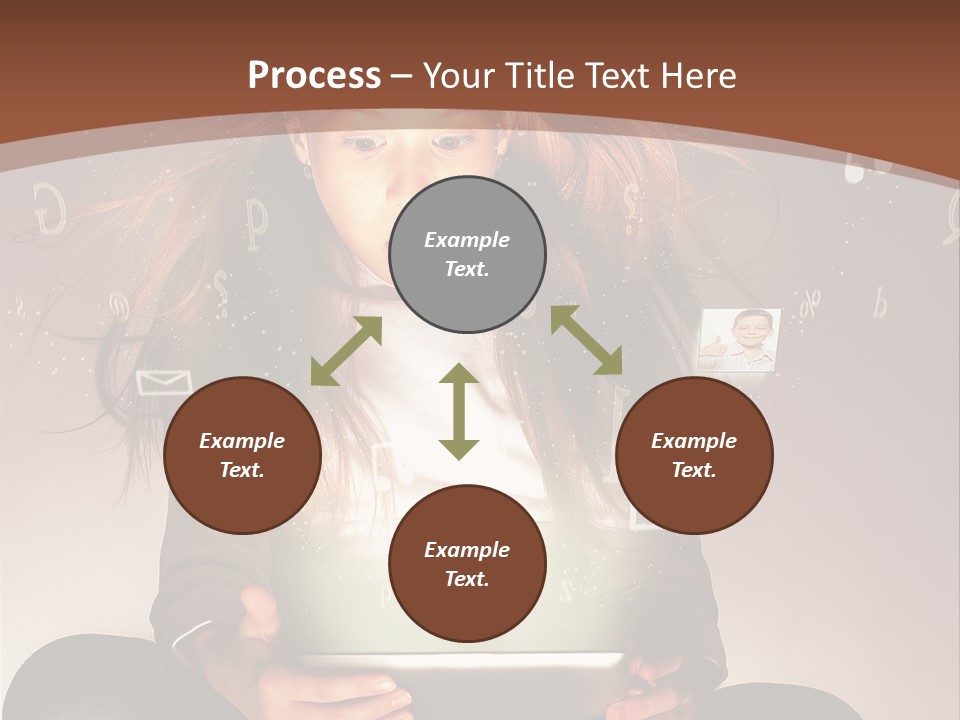 Process – Your Title Text Here

Example Text.

Example Text.

Example Text.

Example Text.